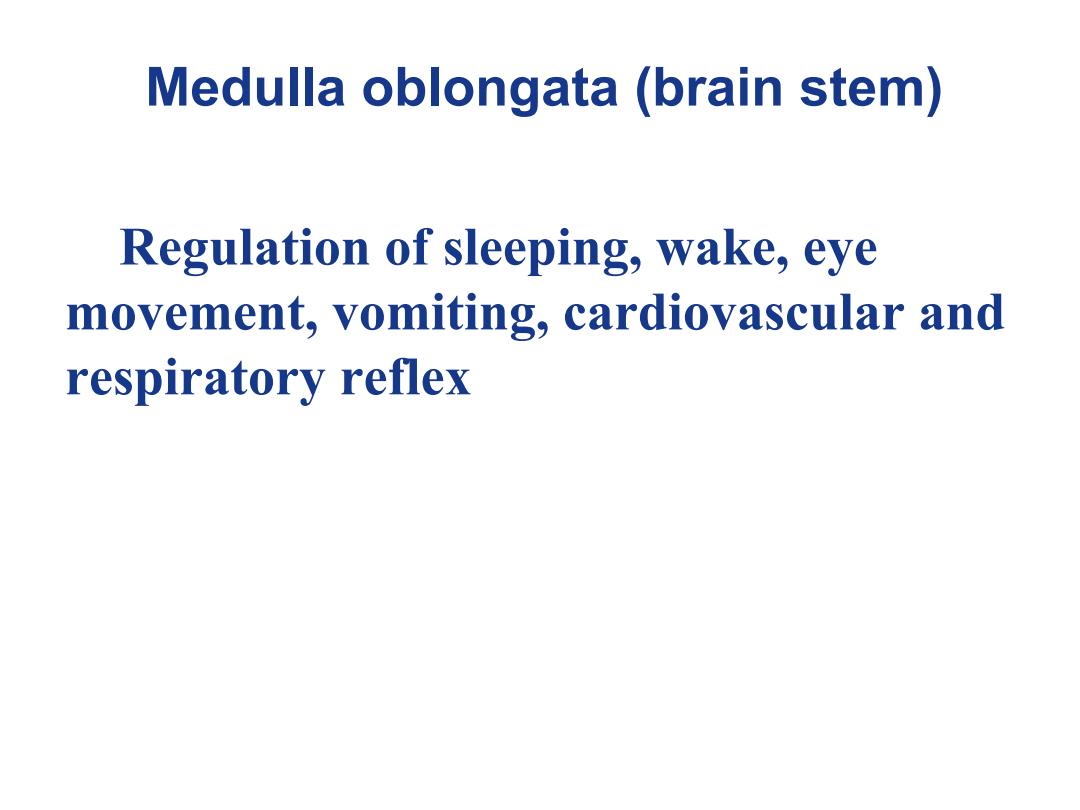 Medulla oblongata (brain stem)

Regulation of sleeping, wake, eye movement, vomiting, cardiovascular and respiratory reflex